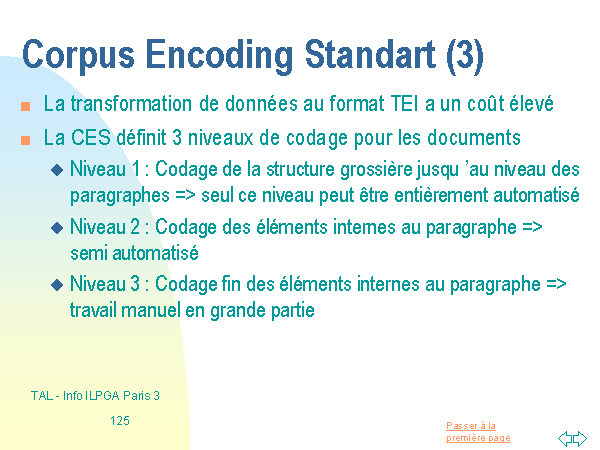 Corpus Encoding Standart (3)

La transformation de données au format TEI a un coût élevé

La CES définit 3 niveaux de codage pour les documents

Niveau 1 : Codage de la structure grossière jusqu 'au niveau des paragraphes => seul ce niveau peut être entièrement automatisé

Niveau 2 : Codage des éléments internes au paragraphe => semi automatisé

Niveau 3 : Codage fin des éléments internes au paragraphe => travail manuel en grande partie

TAL - Info ILPGA Paris 3

125

Passer à la première page